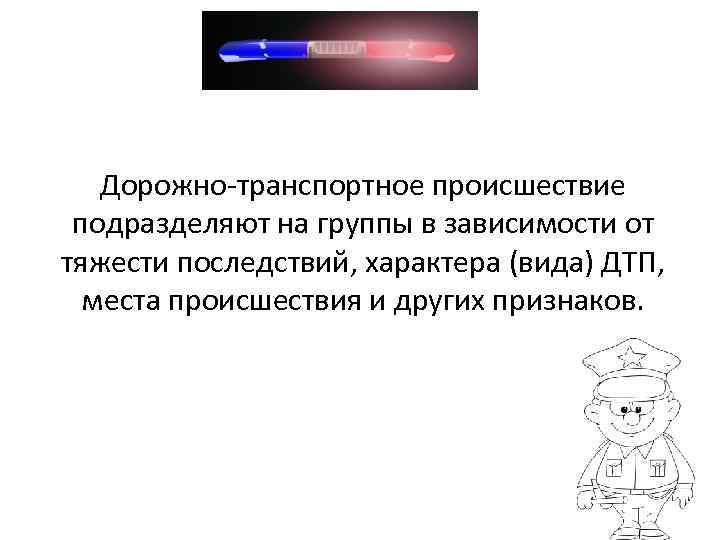 Дорожно-транспортное происшествие подразделяют на группы в зависимости от тяжести последствий, характера (вида) ДТП, места происшествия и других признаков.